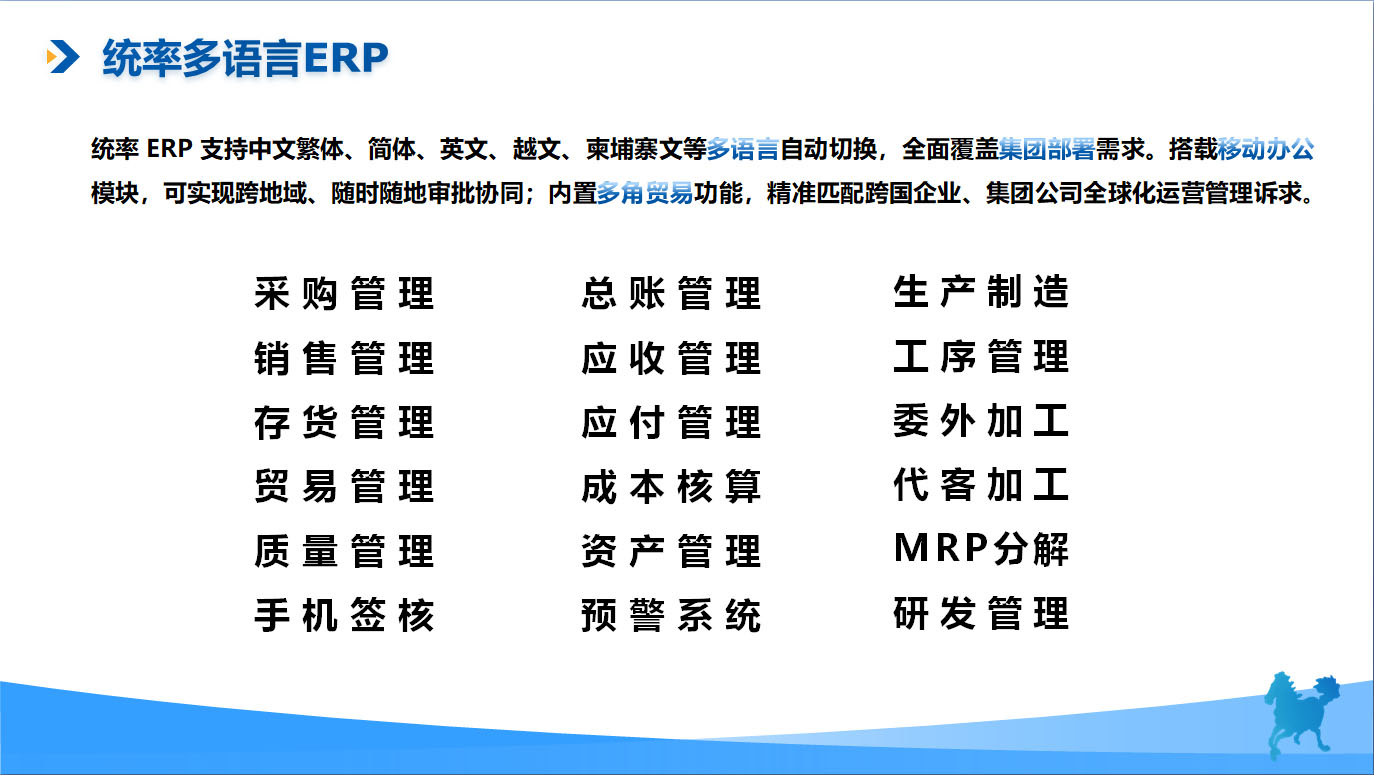 统率多语言ERP

统率 ERP 支持中文繁体、简体、英文、越文、柬埔寨文等多语言自动切换，全面覆盖集团部署需求。搭载移动办公模块，可实现跨地域、随时随地审批协同；内置多角贸易功能，精准匹配跨国企业、集团公司全球化运营管理诉求。

采购管理
销售管理
存货管理
贸易管理
质量管理
手机签核

总账管理
应收管理
应付管理
成本核算
资产管理
预警系统

生产制造
工序管理
委外加工
代客加工
MRP分解
研发管理